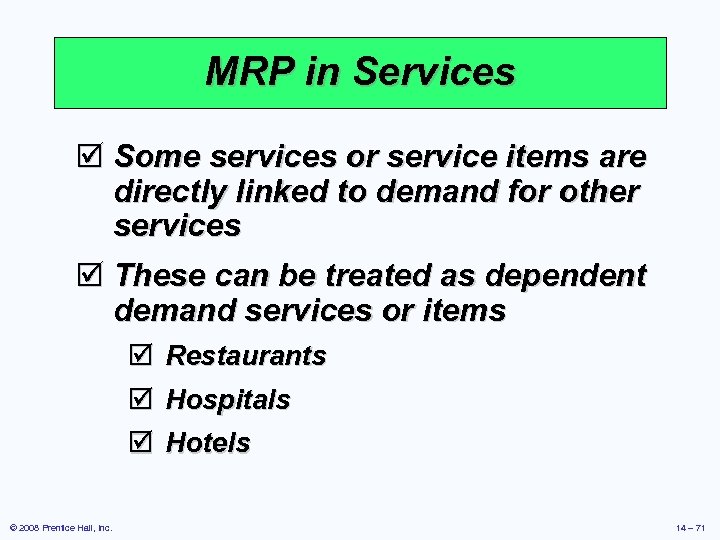 MRP in Services

☑ Some services or service items are directly linked to demand for other services

☑ These can be treated as dependent demand services or items

☑ Restaurants

☑ Hospitals

☑ Hotels

© 2008 Prentice Hall, Inc.

14 – 71